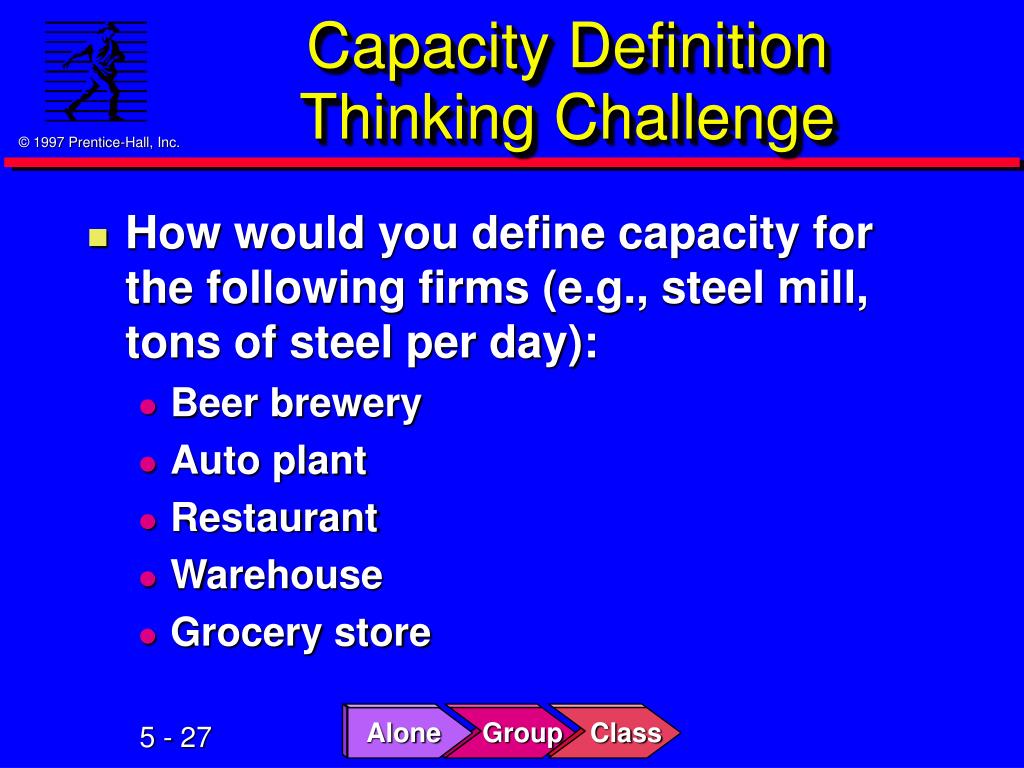 © 1997 Prentice-Hall, Inc.

Capacity Definition Thinking Challenge

How would you define capacity for the following firms (e.g., steel mill, tons of steel per day):

Beer brewery
Auto plant
Restaurant
Warehouse
Grocery store

5 - 27

Alone
Group
Class